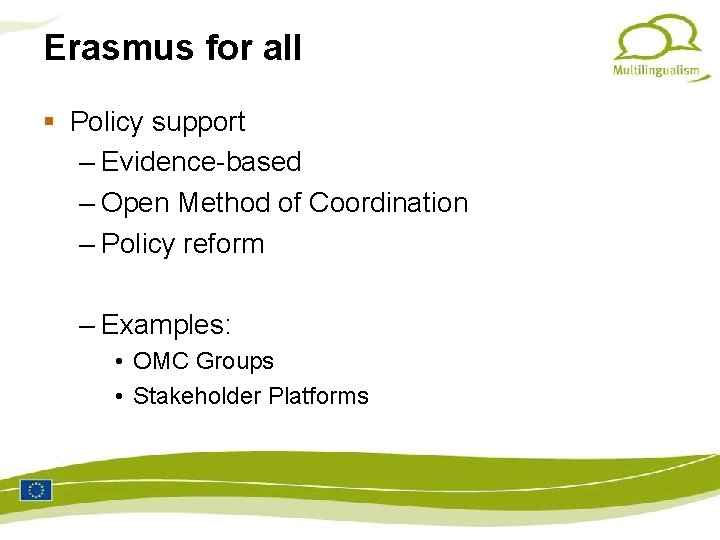 Erasmus for all

Multilingualism

▪ Policy support
– Evidence-based
– Open Method of Coordination
– Policy reform

– Examples:
• OMC Groups
• Stakeholder Platforms